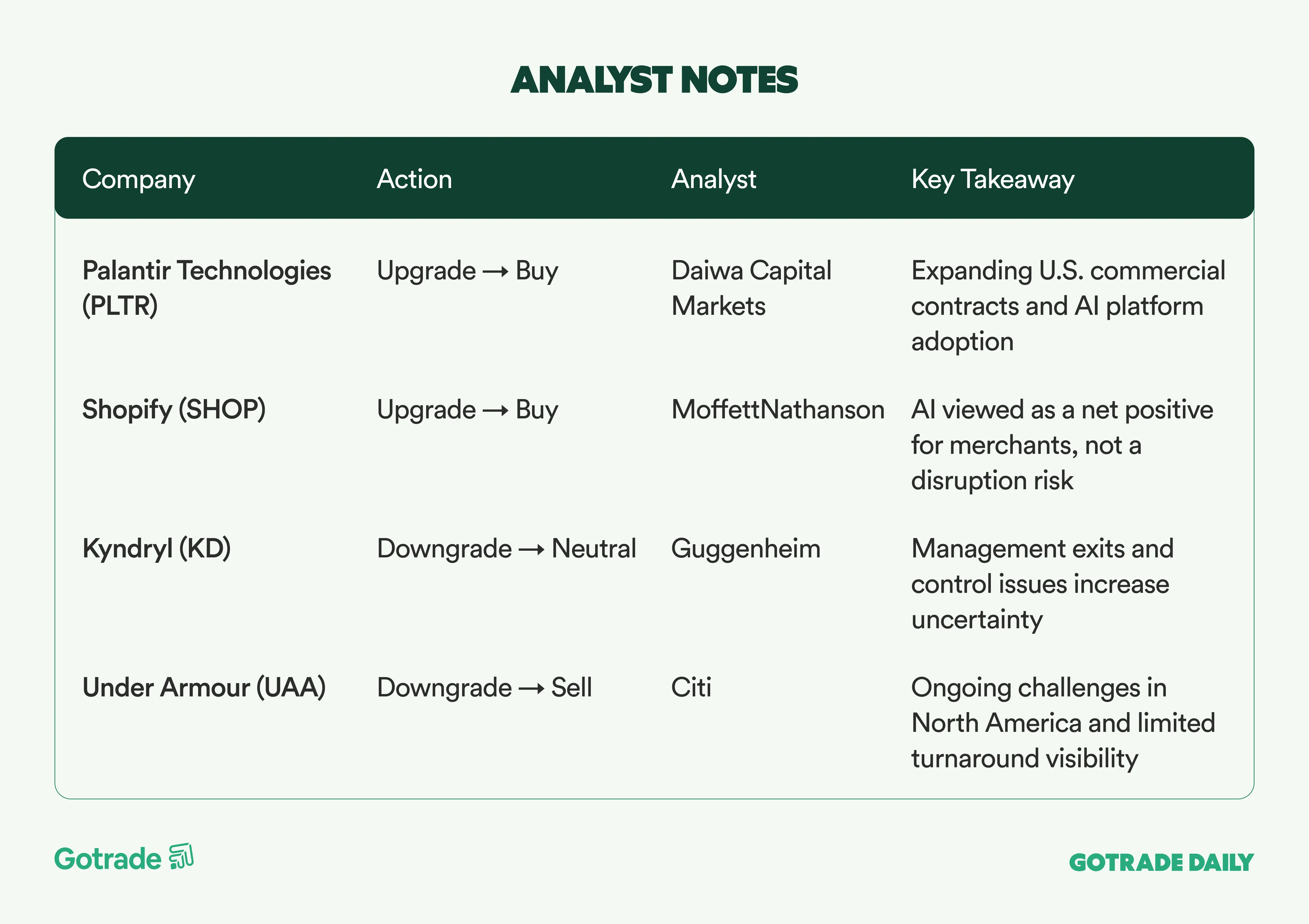 ANALYST NOTES

| Company | Action | Analyst | Key Takeaway |
|---|---|---|---|
| Palantir Technologies (PLTR) | Upgrade → Buy | Daiwa Capital Markets | Expanding U.S. commercial contracts and AI platform adoption |
| Shopify (SHOP) | Upgrade → Buy | MoffettNathanson | AI viewed as a net positive for merchants, not a disruption risk |
| Kyndryl (KD) | Downgrade → Neutral | Guggenheim | Management exits and control issues increase uncertainty |
| Under Armour (UAA) | Downgrade → Sell | Citi | Ongoing challenges in North America and limited turnaround visibility |

Gotrade

GOTRADE DAILY